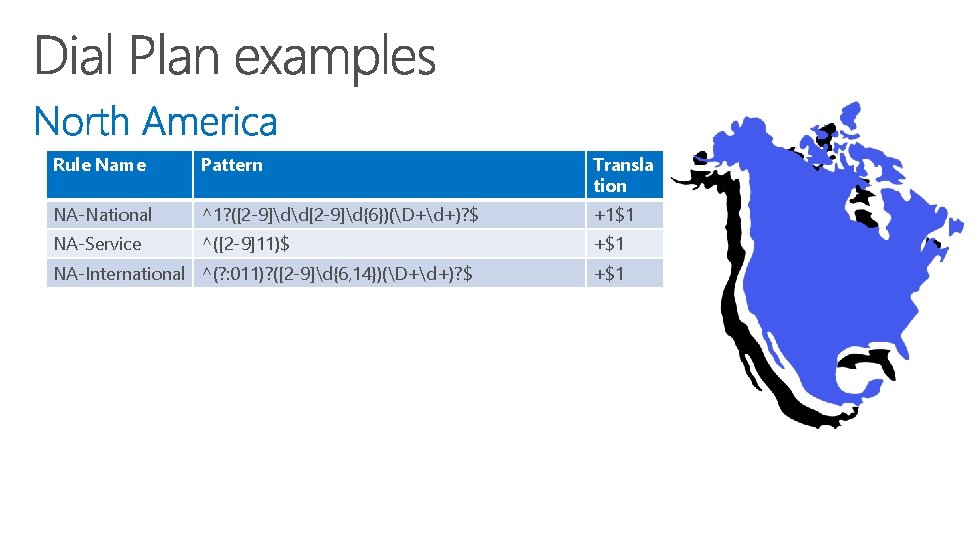 Dial Plan examples

North America

| Rule Name | Pattern | Translation |
|---|---|---|
| NA-National | ^1?([2-9]\d\d[2-9]\d{6})(\D+\d+)?$ | +1$1 |
| NA-Service | ^([2-9]11)$ | +$1 |
| NA-International | ^(?:011)?([2-9]\d{6,14})(\D+\d+)?$ | +$1 |